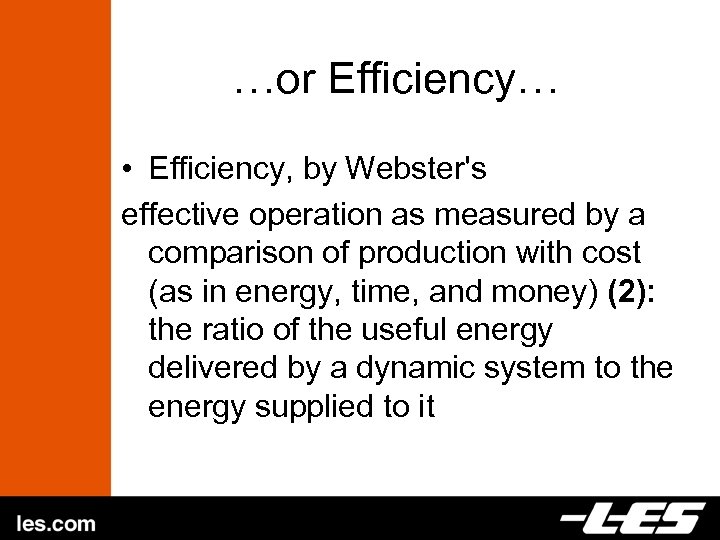 …or Efficiency…

• Efficiency, by Webster's

effective operation as measured by a comparison of production with cost (as in energy, time, and money) **(2):** the ratio of the useful energy delivered by a dynamic system to the energy supplied to it

les.com

LES